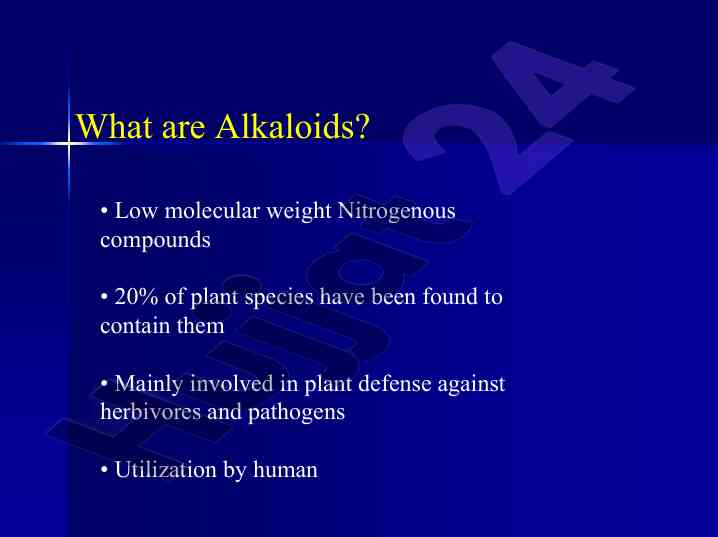 What are Alkaloids?

• Low molecular weight Nitrogenous compounds

• 20% of plant species have been found to contain them

• Mainly involved in plant defense against herbivores and pathogens

• Utilization by human

Hujjat24